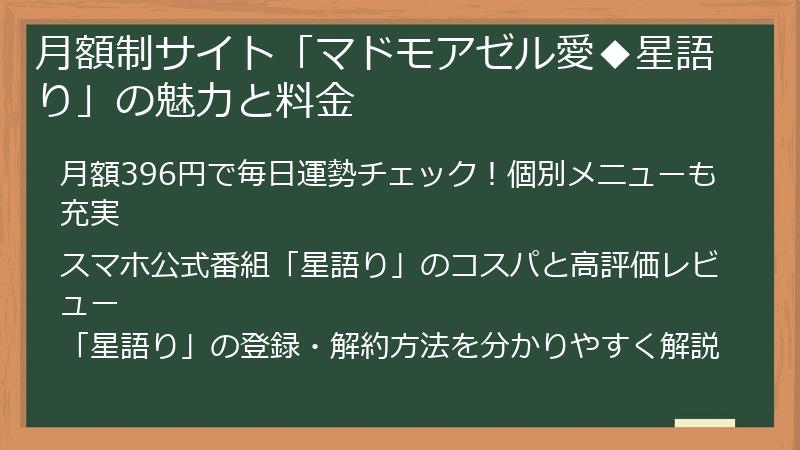 月額制サイト「マドモアゼル愛◆星語り」の魅力と料金

月額396円で毎日運勢チェック！個別メニューも充実

スマホ公式番組「星語り」のコスパと高評価レビュー

「星語り」の登録・解約方法を分かりやすく解説